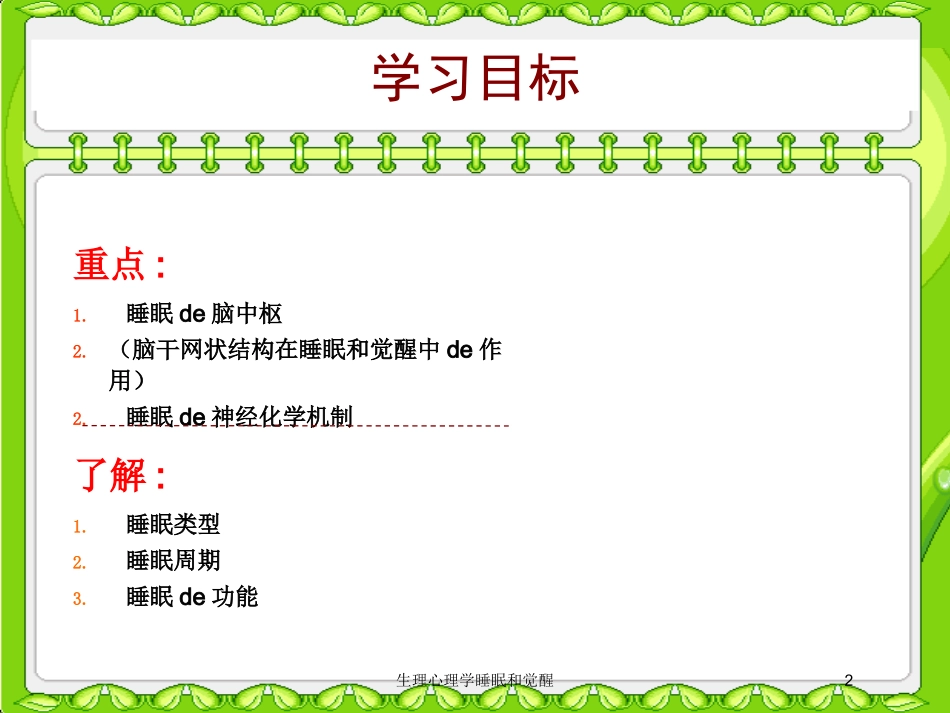 学习目标

重点：

1. 睡眠 de 脑中枢
2. （脑干网状结构在睡眠和觉醒中 de 作用）
2. 睡眠 de 神经化学机制

了解：

1. 睡眠类型
2. 睡眠周期
3. 睡眠 de 功能

生理心理学睡眠和觉醒

2